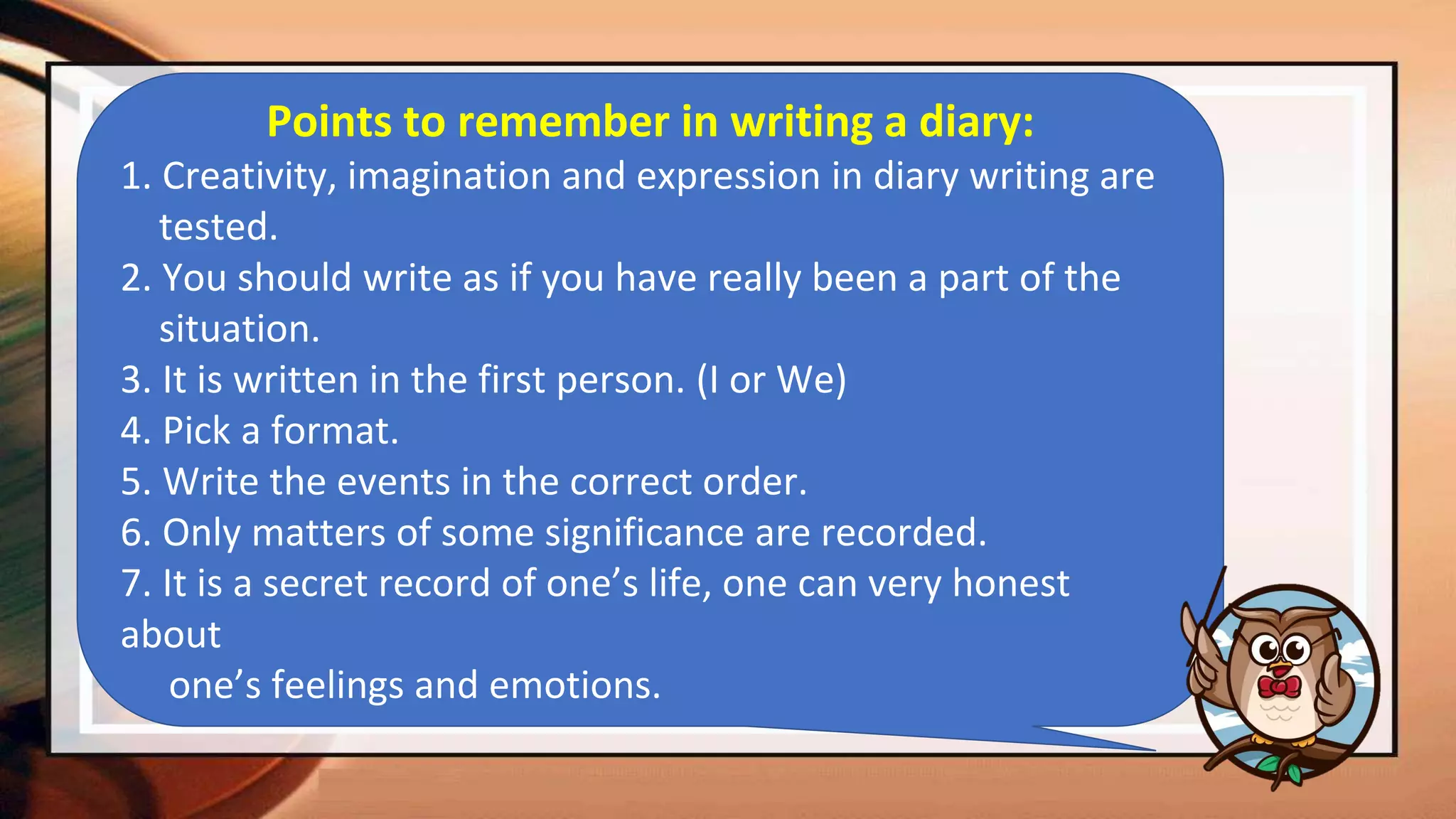 Points to remember in writing a diary:

1. Creativity, imagination and expression in diary writing are tested.
2. You should write as if you have really been a part of the situation.
3. It is written in the first person. (I or We)
4. Pick a format.
5. Write the events in the correct order.
6. Only matters of some significance are recorded.
7. It is a secret record of one’s life, one can very honest about
one’s feelings and emotions.